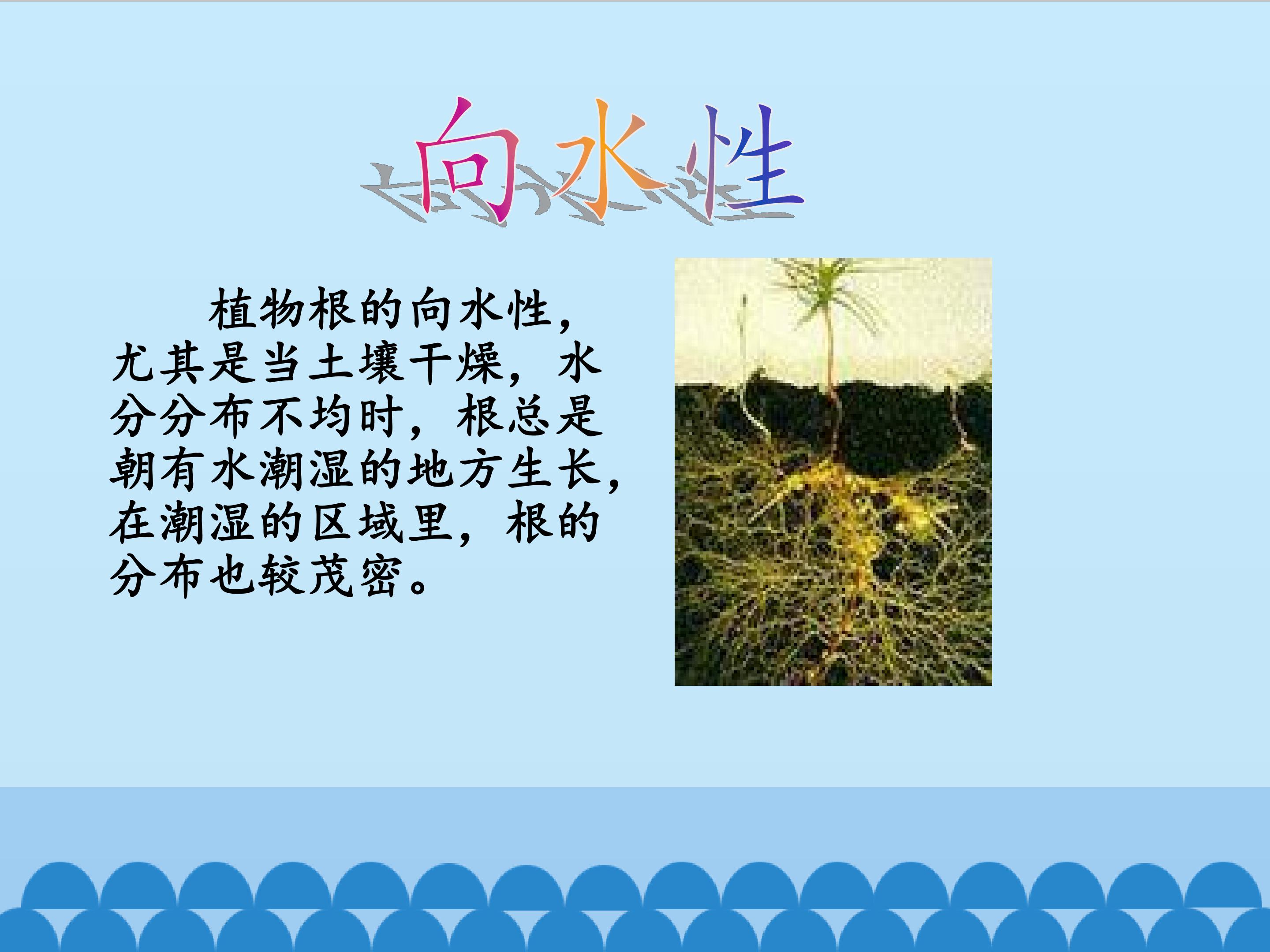 向水性

植物根的向水性，尤其是当土壤干燥，水分分布不均时，根总是朝有水潮湿的地方生长，在潮湿的区域里，根的分布也较茂密。